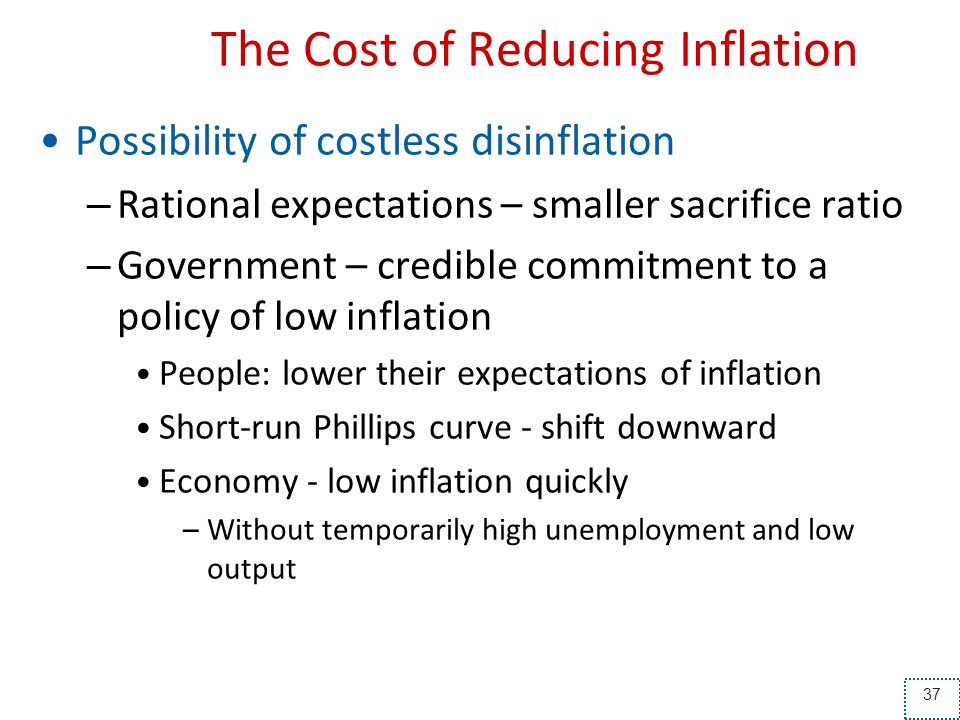 The Cost of Reducing Inflation

• Possibility of costless disinflation

– Rational expectations – smaller sacrifice ratio

– Government – credible commitment to a policy of low inflation

• People: lower their expectations of inflation

• Short-run Phillips curve - shift downward

• Economy - low inflation quickly

– Without temporarily high unemployment and low output

37